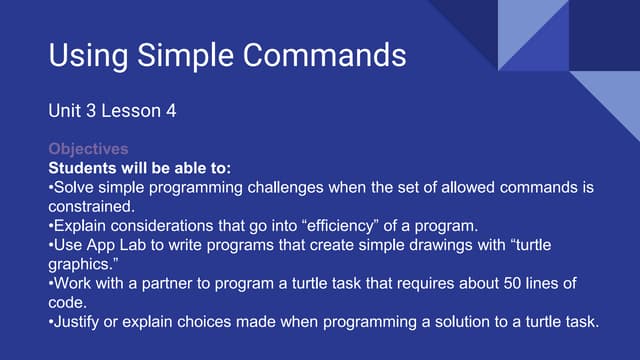 Using Simple Commands

Unit 3 Lesson 4

Objectives
Students will be able to:
•Solve simple programming challenges when the set of allowed commands is constrained.
•Explain considerations that go into “efficiency” of a program.
•Use App Lab to write programs that create simple drawings with “turtle graphics.”
•Work with a partner to program a turtle task that requires about 50 lines of code.
•Justify or explain choices made when programming a solution to a turtle task.